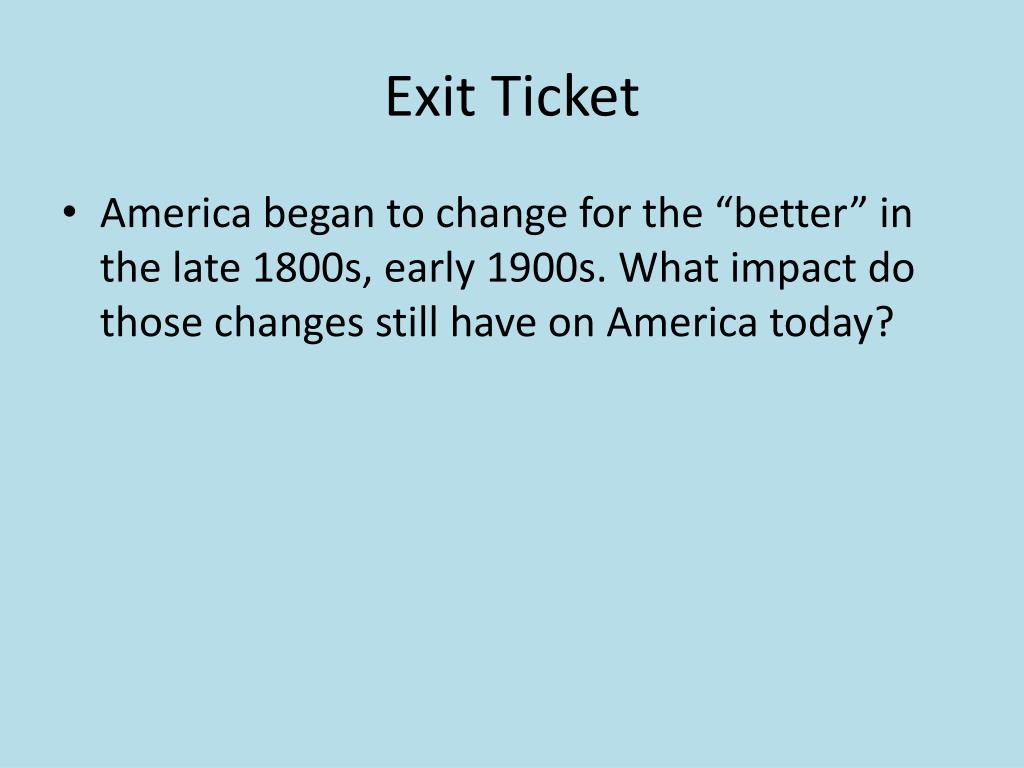 Exit Ticket

• America began to change for the “better” in the late 1800s, early 1900s. What impact do those changes still have on America today?